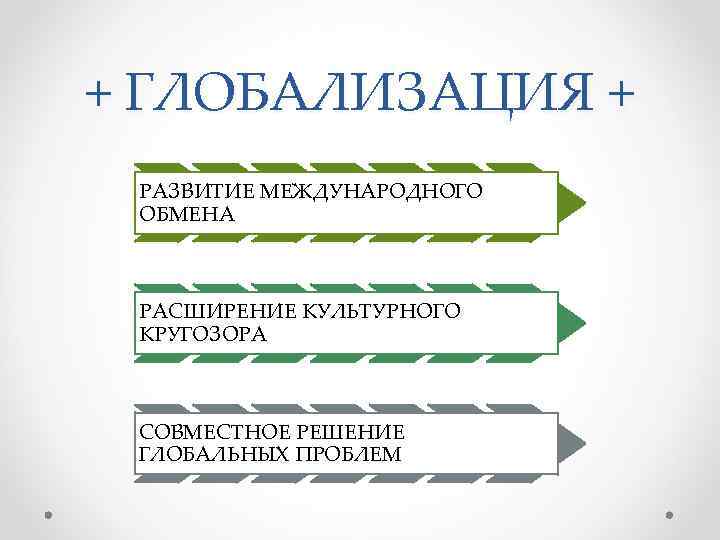 + ГЛОБАЛИЗАЦИЯ +

РАЗВИТИЕ МЕЖДУНАРОДНОГО ОБМЕНА

РАСШИРЕНИЕ КУЛЬТУРНОГО КРУГОЗОРА

СОВМЕСТНОЕ РЕШЕНИЕ ГЛОБАЛЬНЫХ ПРОБЛЕМ